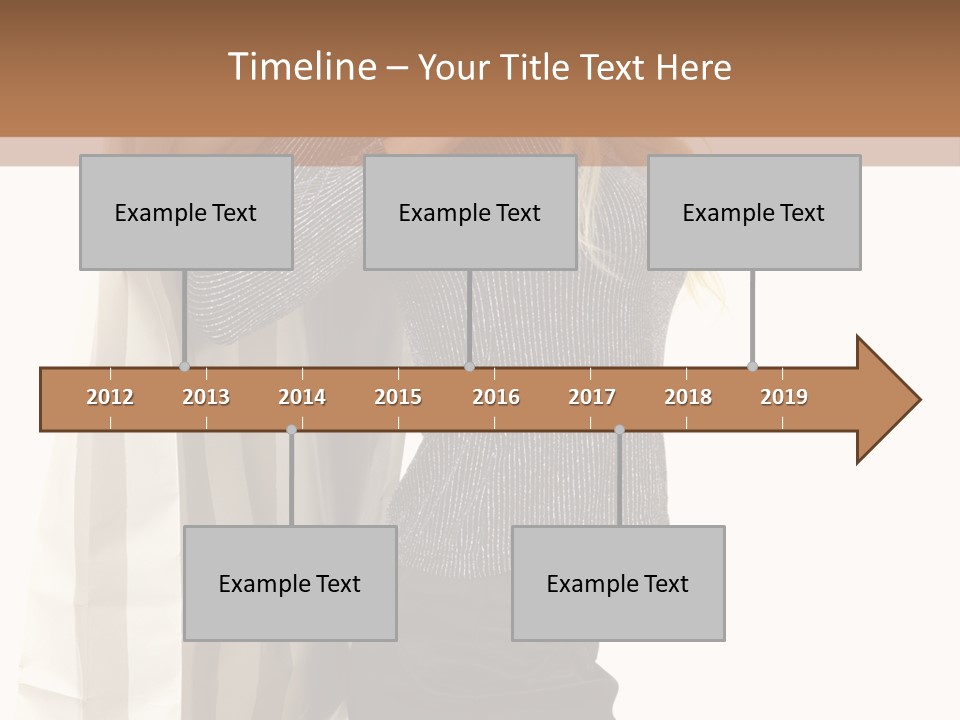 Timeline – Your Title Text Here

Example Text

Example Text

Example Text

2012 2013 2014 2015 2016 2017 2018 2019

Example Text

Example Text